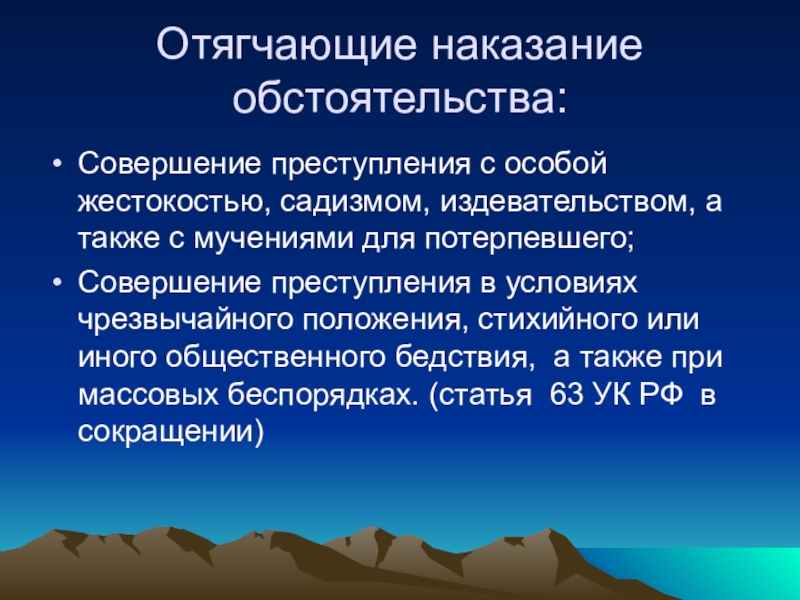 Отягчающие наказание обстоятельства:

• Совершение преступления с особой жестокостью, садизмом, издевательством, а также с мучениями для потерпевшего;

• Совершение преступления в условиях чрезвычайного положения, стихийного или иного общественного бедствия, а также при массовых беспорядках. (статья 63 УК РФ в сокращении)